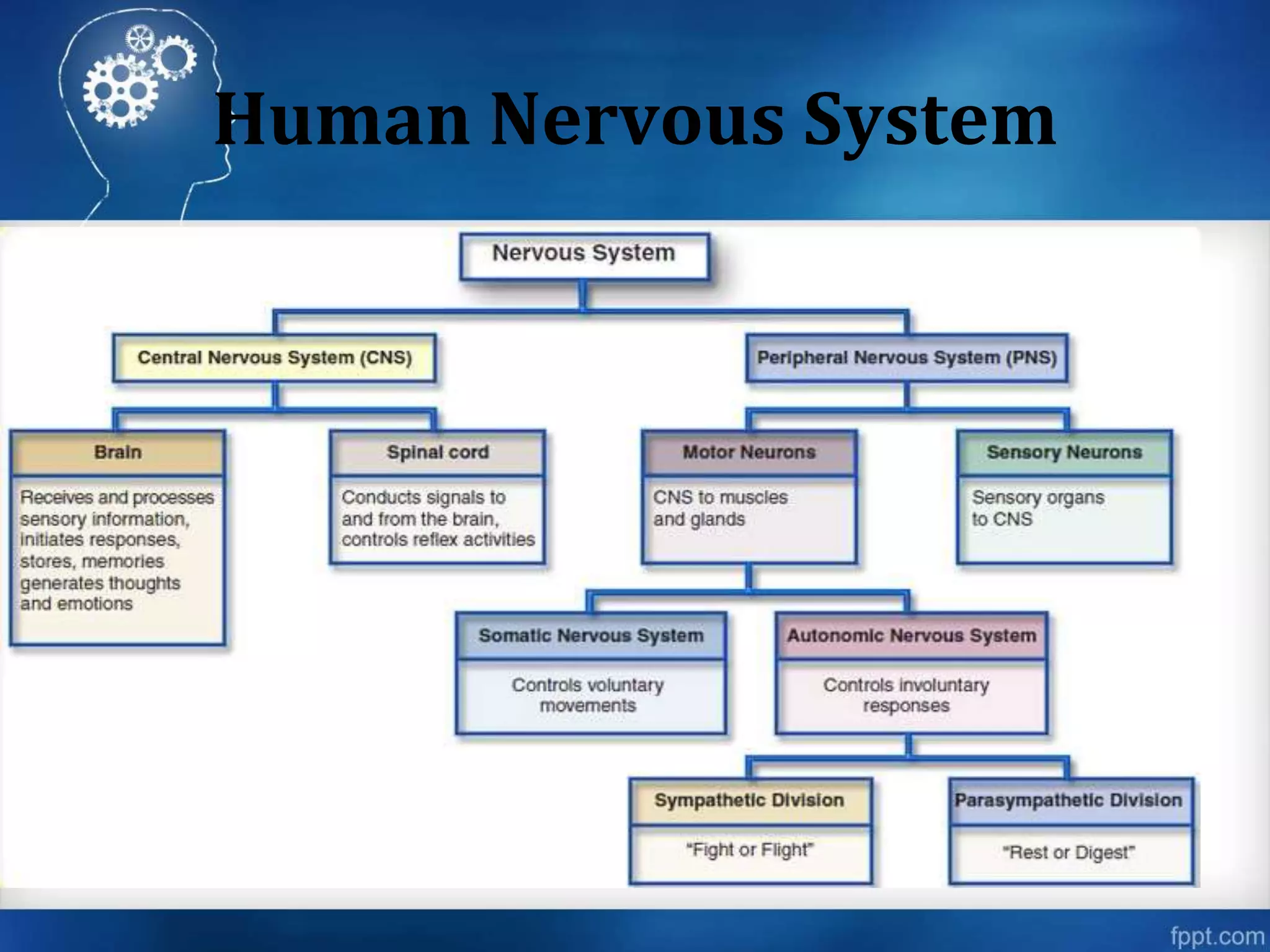 Human Nervous System

Nervous System

Central Nervous System (CNS)

Peripheral Nervous System (PNS)

Brain

Receives and processes sensory information, initiates responses, stores, memories generates thoughts and emotions

Spinal cord

Conducts signals to and from the brain, controls reflex activities

Motor Neurons

CNS to muscles and glands

Sensory Neurons

Sensory organs to CNS

Somatic Nervous System

Controls voluntary movements

Autonomic Nervous System

Controls involuntary responses

Sympathetic Division

"Fight or Flight"

Parasympathetic Division

"Rest or Digest"

fppt.com